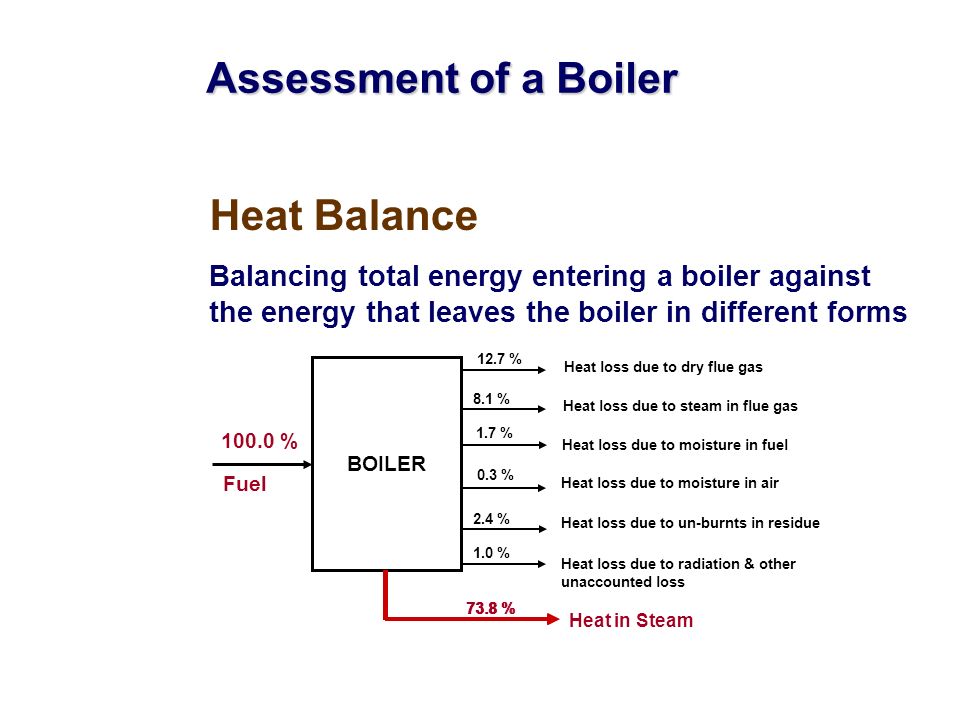 Assessment of a Boiler

Heat Balance

Balancing total energy entering a boiler against the energy that leaves the boiler in different forms

100.0 %

Fuel

BOILER

12.7 %
Heat loss due to dry flue gas

8.1 %
Heat loss due to steam in flue gas

1.7 %
Heat loss due to moisture in fuel

0.3 %
Heat loss due to moisture in air

2.4 %
Heat loss due to un-burnts in residue

1.0 %
Heat loss due to radiation & other unaccounted loss

73.8 %
Heat in Steam